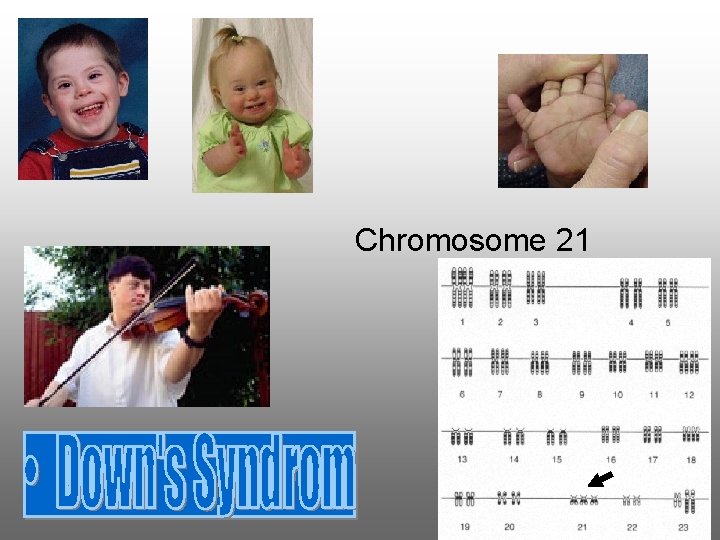 Chromosome 21

1 2 3 4 5
6 7 8 9 10 11 12
13 14 15 16 17 18
19 20 21 22 23

• Down's Syndrom